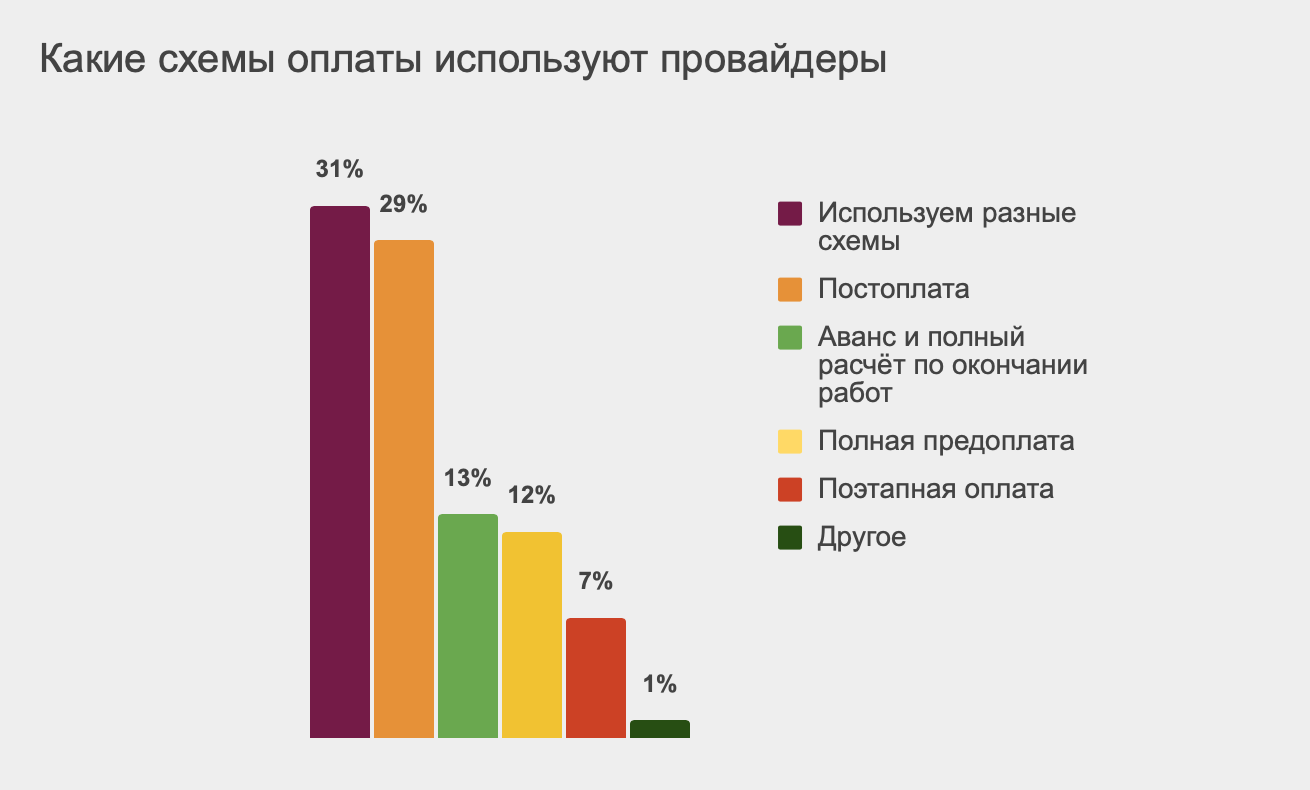 Какие схемы оплаты используют провайдеры

31%
29%
13%
12%
7%
1%

Используем разные схемы
Постоплата
Аванс и полный расчёт по окончании работ
Полная предоплата
Поэтапная оплата
Другое